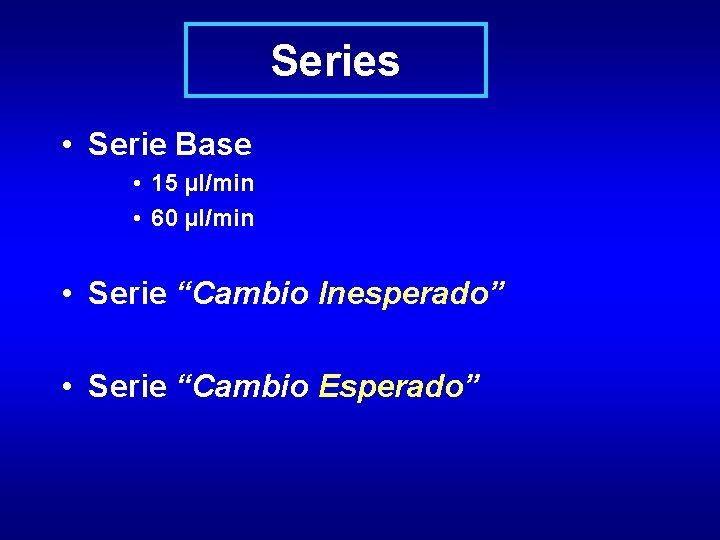 Series

• Serie Base
  • 15 µl/min
  • 60 µl/min

• Serie “Cambio Inesperado”

• Serie “Cambio Esperado”